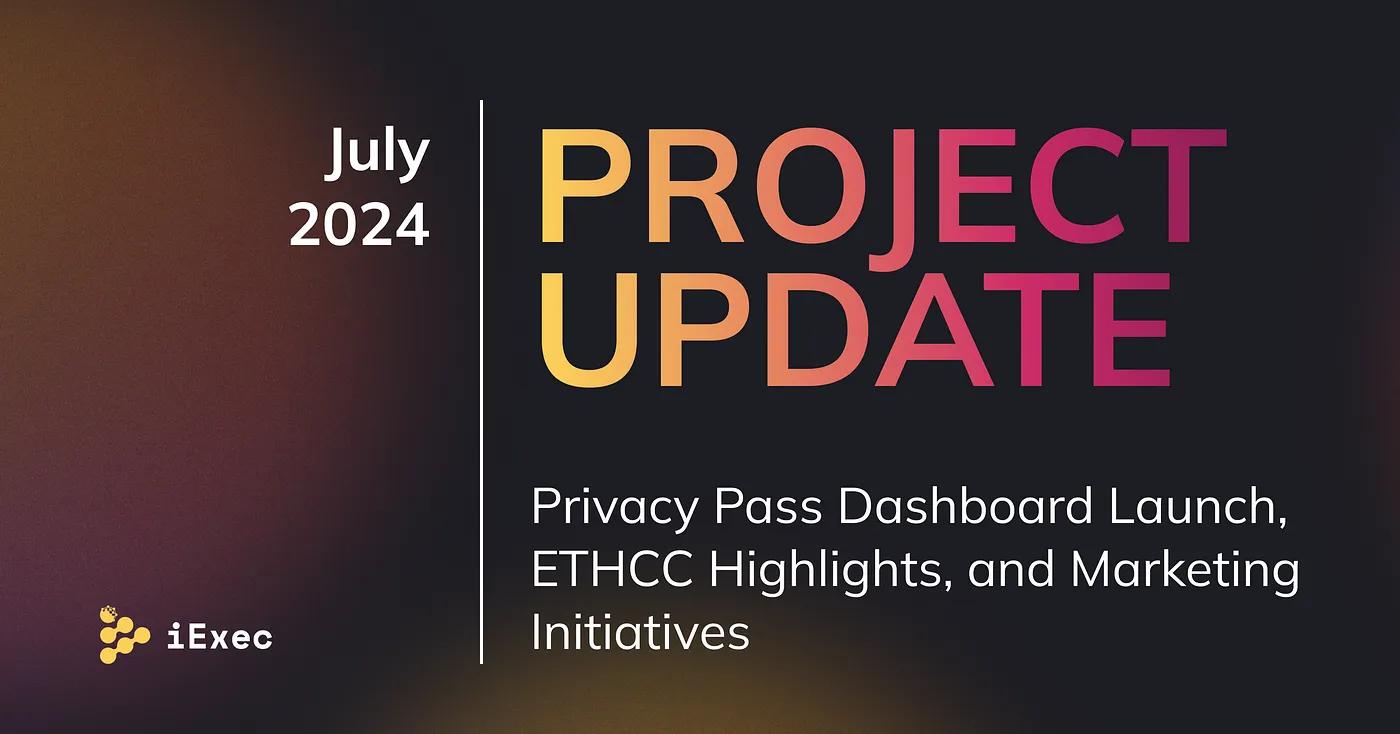 July 2024

PROJECT UPDATE

Privacy Pass Dashboard Launch, ETHCC Highlights, and Marketing Initiatives

iExec